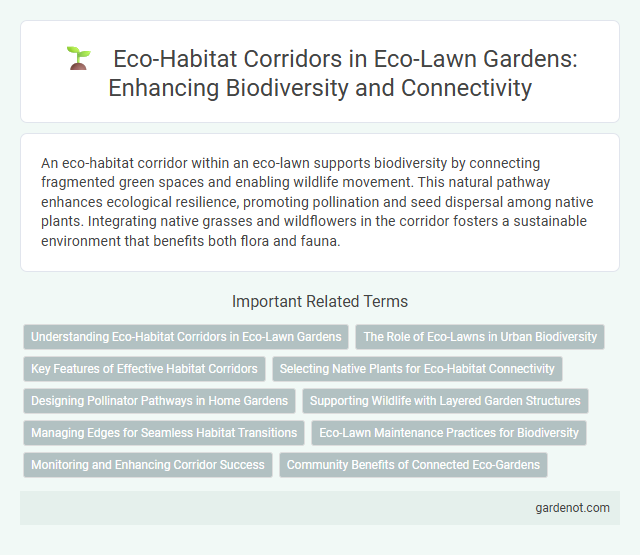 Eco-Habitat Corridors in Eco-Lawn Gardens: Enhancing Biodiversity and Connectivity

An eco-habitat corridor within an eco-lawn supports biodiversity by connecting fragmented green spaces and enabling wildlife movement. This natural pathway enhances ecological resilience, promoting pollination and seed dispersal among native plants. Integrating native grasses and wildflowers in the corridor fosters a sustainable environment that benefits both flora and fauna.

Important Related Terms

Understanding Eco-Habitat Corridors in Eco-Lawn Gardens

The Role of Eco-Lawns in Urban Biodiversity

Key Features of Effective Habitat Corridors

Selecting Native Plants for Eco-Habitat Connectivity

Designing Pollinator Pathways in Home Gardens

Supporting Wildlife with Layered Garden Structures

Managing Edges for Seamless Habitat Transitions

Eco-Lawn Maintenance Practices for Biodiversity

Monitoring and Enhancing Corridor Success

Community Benefits of Connected Eco-Gardens

gardenot.com